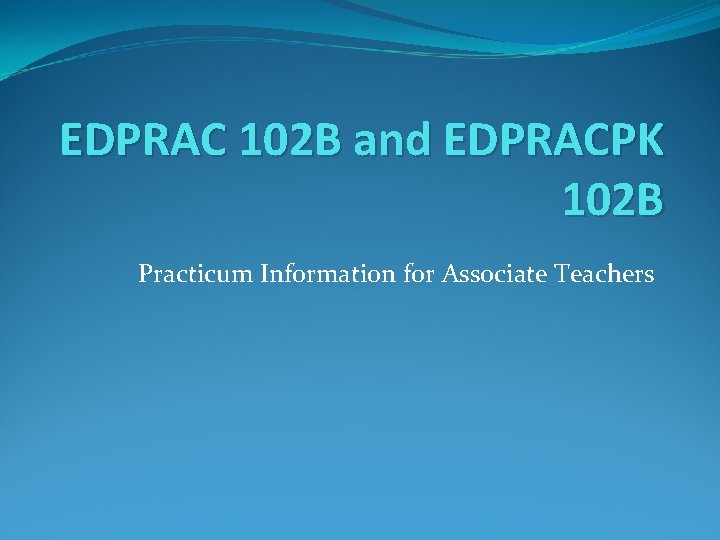 EDPRAC 102B and EDPRACPK 102B

Practicum Information for Associate Teachers